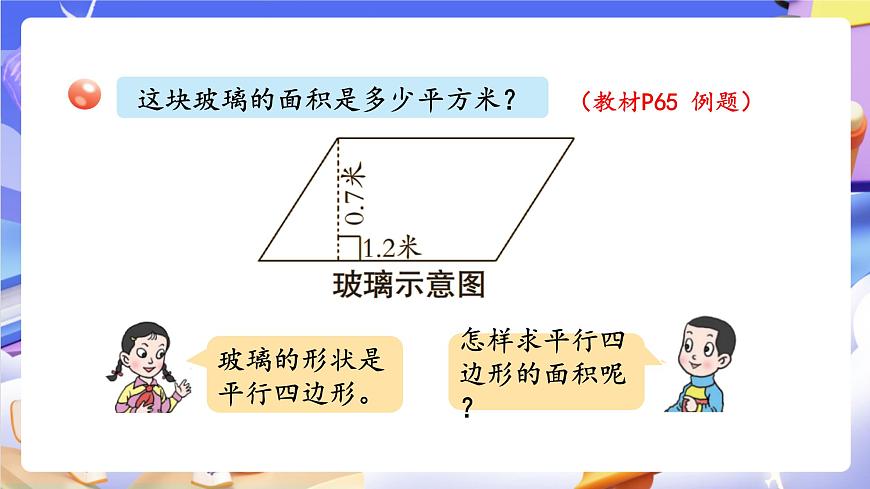 这块玻璃的面积是多少平方米？

（教材P65 例题）

0.7米

1.2米

玻璃示意图

玻璃的形状是平行四边形。

怎样求平行四边形的面积呢？